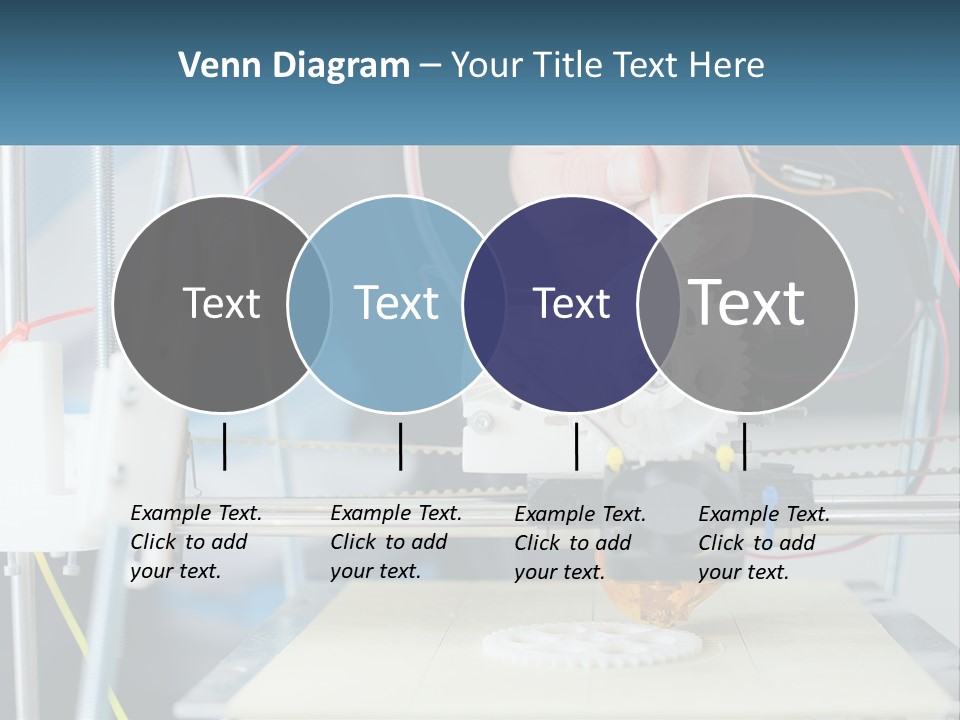 Venn Diagram – Your Title Text Here

Text

Text

Text

Text

Example Text. Click to add your text.

Example Text. Click to add your text.

Example Text. Click to add your text.

Example Text. Click to add your text.